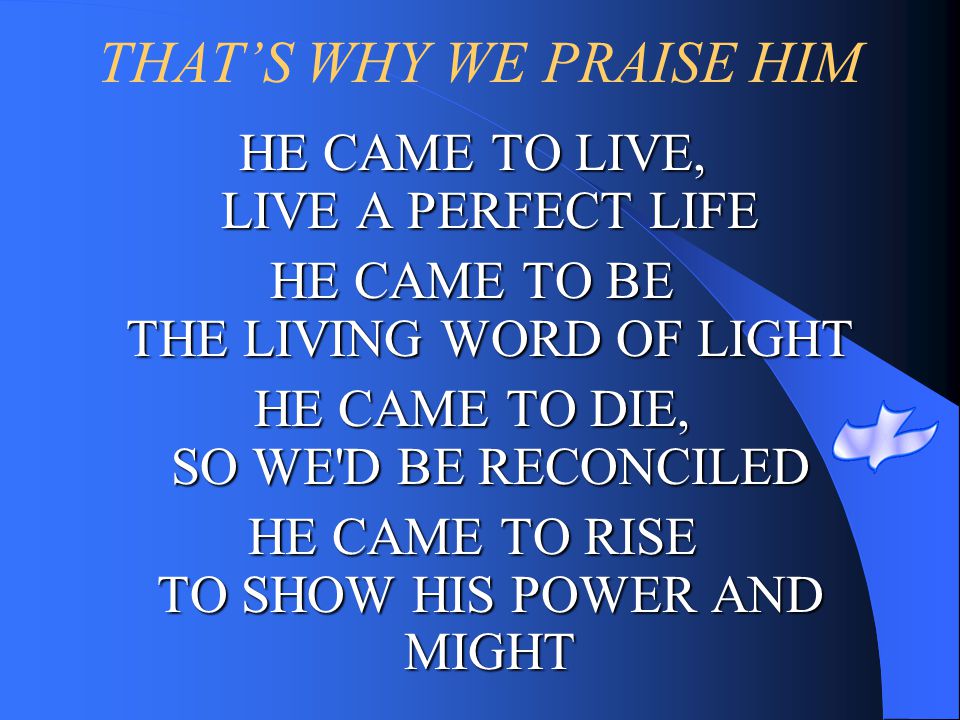 THAT'S WHY WE PRAISE HIM

HE CAME TO LIVE,
LIVE A PERFECT LIFE

HE CAME TO BE
THE LIVING WORD OF LIGHT

HE CAME TO DIE,
SO WE'D BE RECONCILED

HE CAME TO RISE
TO SHOW HIS POWER AND MIGHT